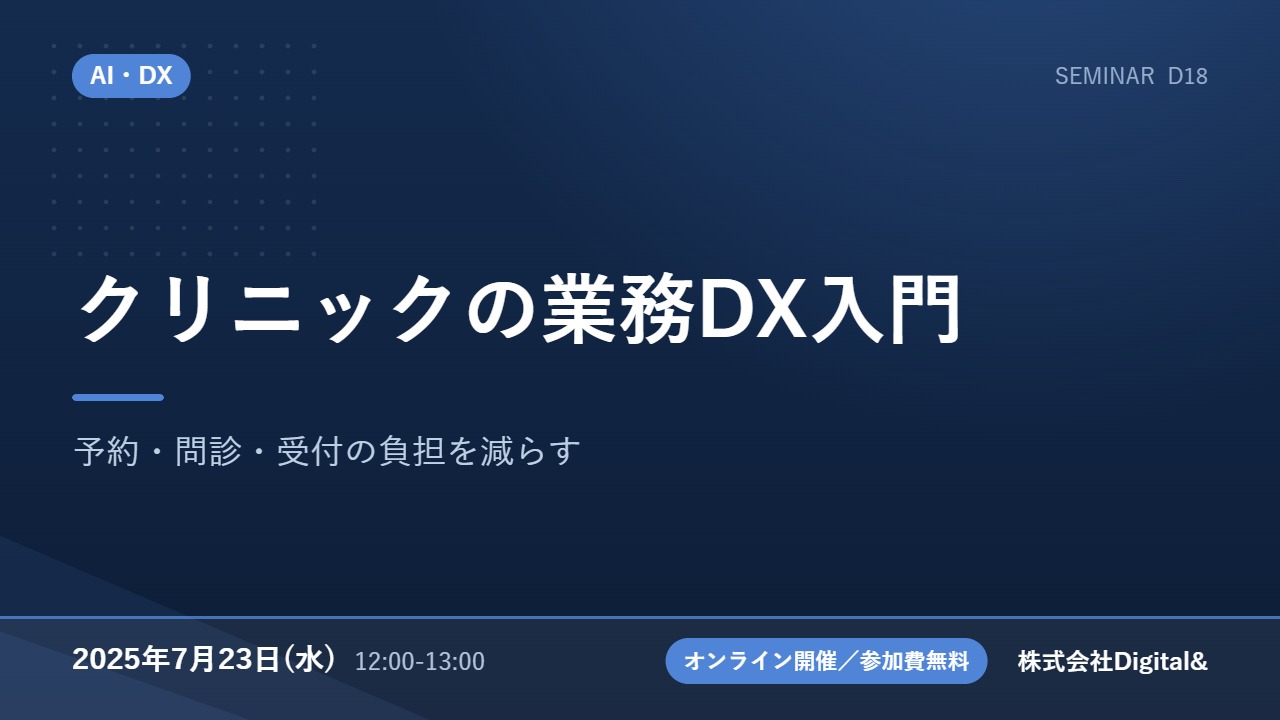 AI・DX

SEMINAR D18

クリニックの業務DX入門

予約・問診・受付の負担を減らす

2025年7月23日(水) 12:00-13:00

オンライン開催/参加費無料

株式会社Digital&